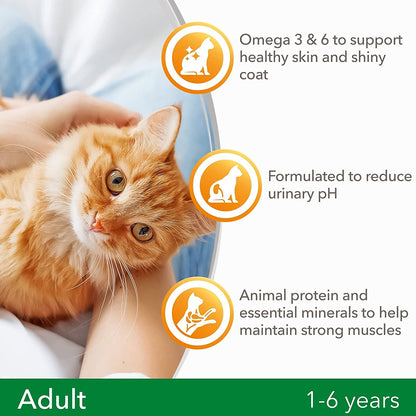 Omega 3 & 6 to support healthy skin and shiny coat

Formulated to reduce urinary pH

Animal protein and essential minerals to help maintain strong muscles

Adult

1-6 years